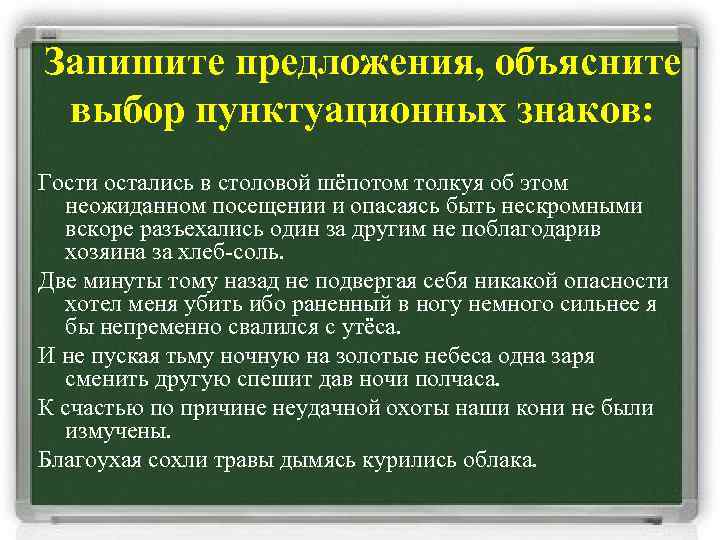 Запишите предложения, объясните выбор пунктуационных знаков:

Гости остались в столовой шёпотом толкуя об этом неожиданном посещении и опасаясь быть нескромными вскоре разъехались один за другим не поблагодарив хозяина за хлеб-соль.

Две минуты тому назад не подвергая себя никакой опасности хотел меня убить ибо раненный в ногу немного сильнее я бы непременно свалился с утёса.

И не пуская тьму ночную на золотые небеса одна заря сменить другую спешит дав ночи полчаса.

К счастью по причине неудачной охоты наши кони не были измучены.

Благоухая сохли травы дымясь курились облака.